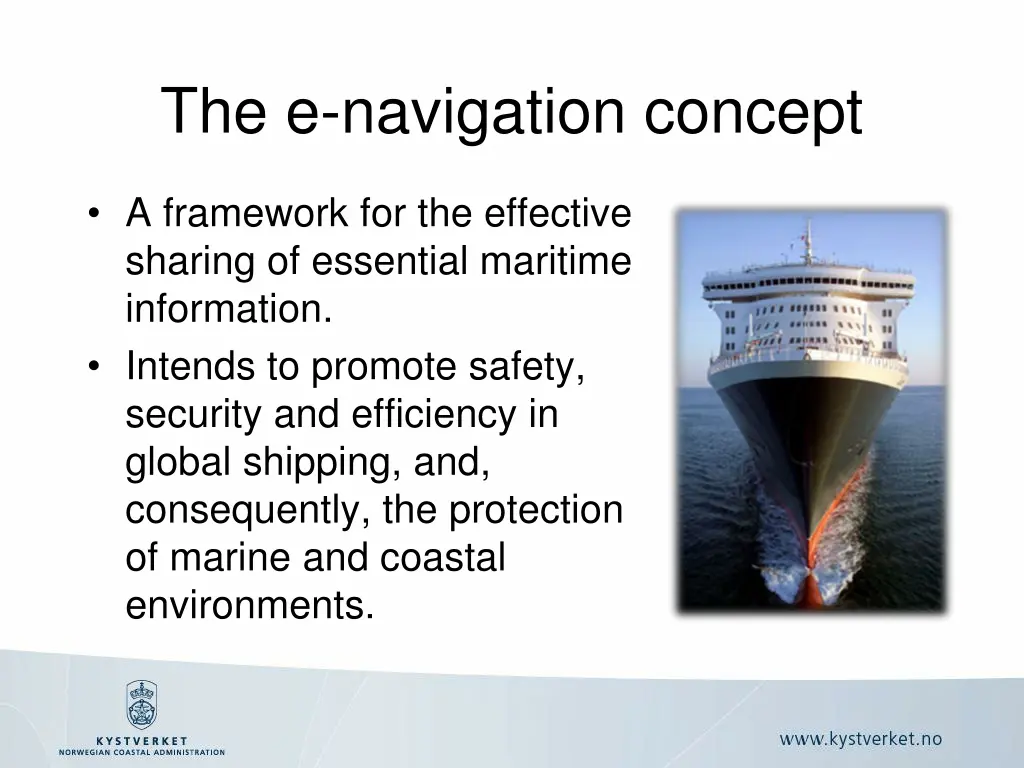 The e-navigation concept

• A framework for the effective sharing of essential maritime information.
• Intends to promote safety, security and efficiency in global shipping, and, consequently, the protection of marine and coastal environments.

KYSTVERKET
NORWEGIAN COASTAL ADMINISTRATION

www.kystverket.no